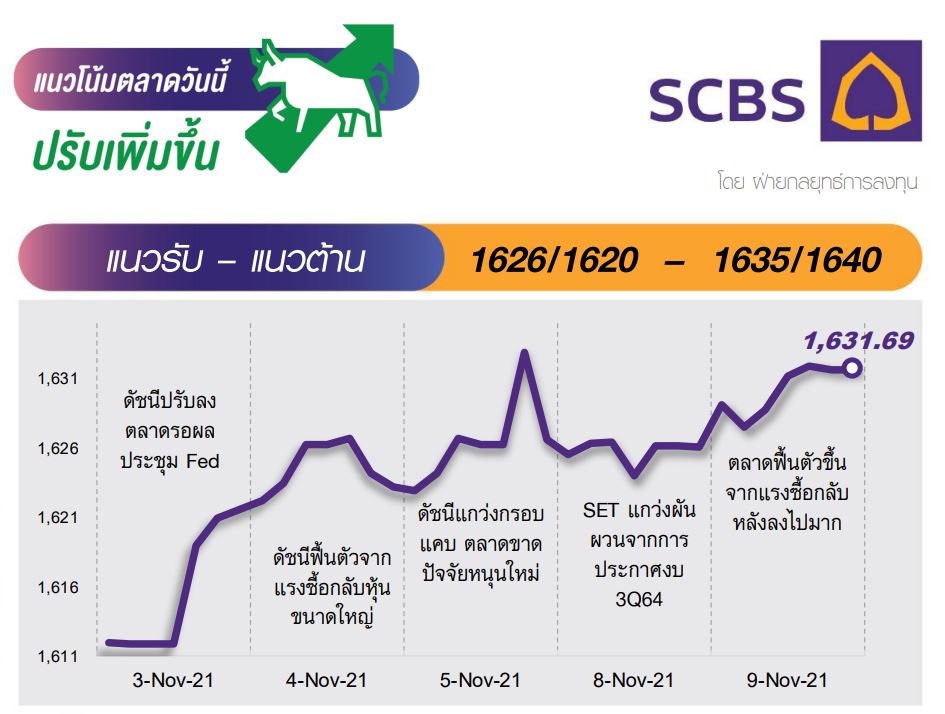 แนวโน้มตลาดวันนี้
ปรับเพิ่มขึ้น

SCBS

โดย ฝ่ายกลยุทธ์การลงทุน

แนวรับ – แนวต้าน 1626/1620 – 1635/1640

1,631.69

1,631
1,626
1,621
1,616
1,611

ดัชนีปรับลง ตลาดรอผล ประชุม Fed

ดัชนีฟื้นตัวจาก แรงซื้อกลับหุ้น ขนาดใหญ่

ดัชนีแกว่งกรอบ แคบ ตลาดขาด ปัจจัยหนุนใหม่

SET แกว่งผัน ผวนจากการ ประกาศงบ 3Q64

ตลาดฟื้นตัวขึ้น จากแรงซื้อกลับ หลังลงไปมาก

3-Nov-21
4-Nov-21
5-Nov-21
8-Nov-21
9-Nov-21